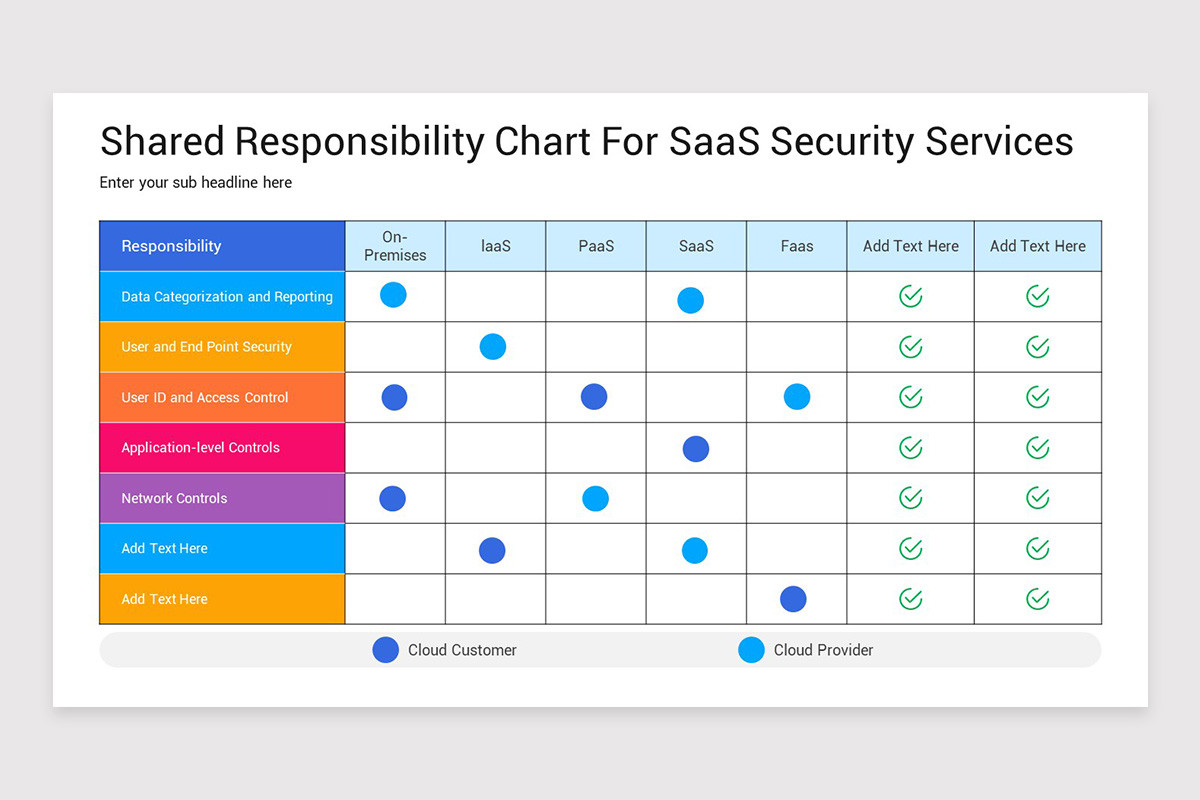 Shared Responsibility Chart For SaaS Security Services

Enter your sub headline here

| Responsibility | On-Premises | IaaS | PaaS | SaaS | Faas | Add Text Here | Add Text Here |
|---|---|---|---|---|---|---|---|
| Data Categorization and Reporting | | | | | | | |
| User and End Point Security | | | | | | | |
| User ID and Access Control | | | | | | | |
| Application-level Controls | | | | | | | |
| Network Controls | | | | | | | |
| Add Text Here | | | | | | | |
| Add Text Here | | | | | | | |

Cloud Customer

Cloud Provider